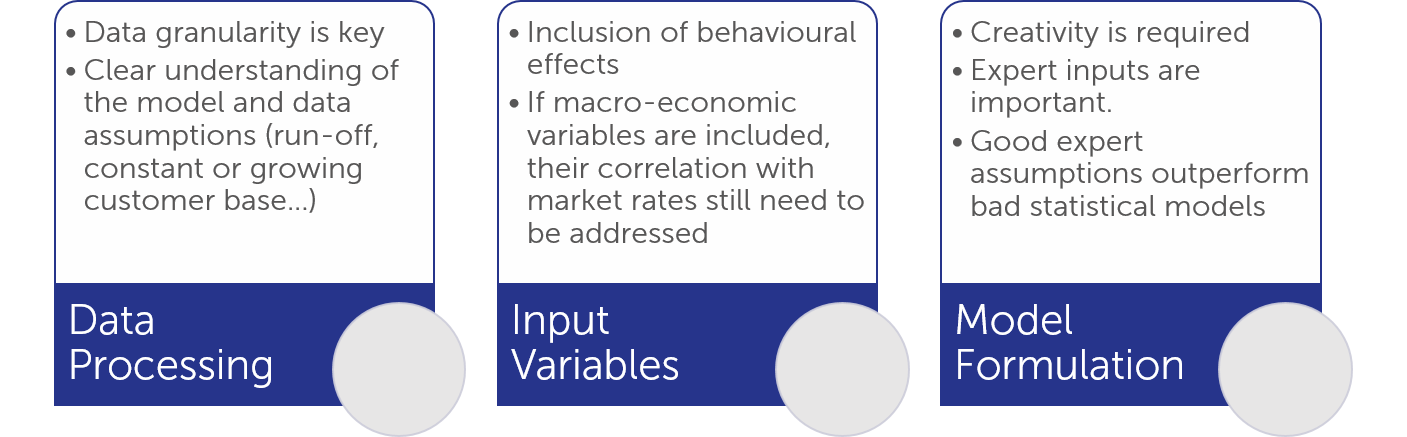 • Data granularity is key
• Clear understanding of the model and data assumptions (run-off, constant or growing customer base…)

Data Processing

• Inclusion of behavioural effects
• If macro-economic variables are included, their correlation with market rates still need to be addressed

Input Variables

• Creativity is required
• Expert inputs are important.
• Good expert assumptions outperform bad statistical models

Model Formulation